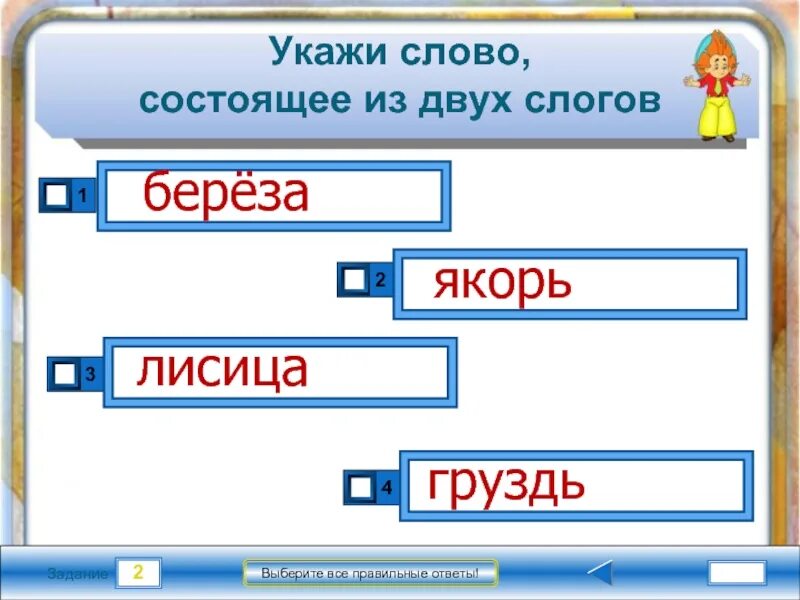 Укажи слово, состоящее из двух слогов

1 берёза

2 якорь

3 лисица

4 груздь

Задание 2

Выберите все правильные ответы!